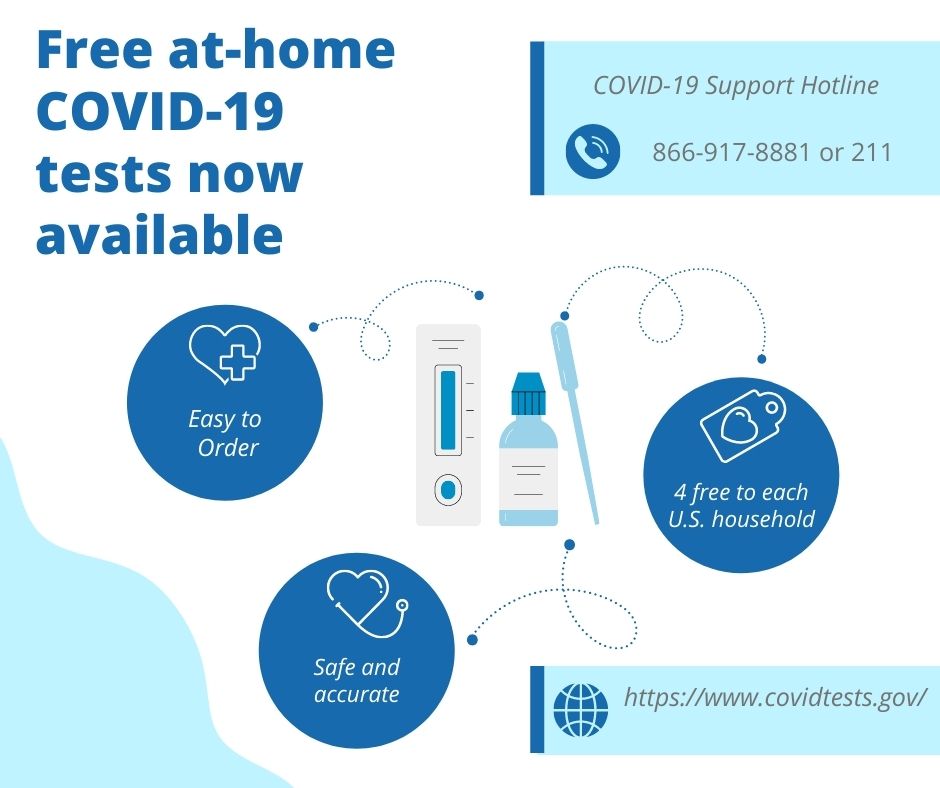 Free at-home COVID-19 tests now available

COVID-19 Support Hotline

866-917-8881 or 211

Easy to Order

4 free to each U.S. household

Safe and accurate

https://www.covidtests.gov/